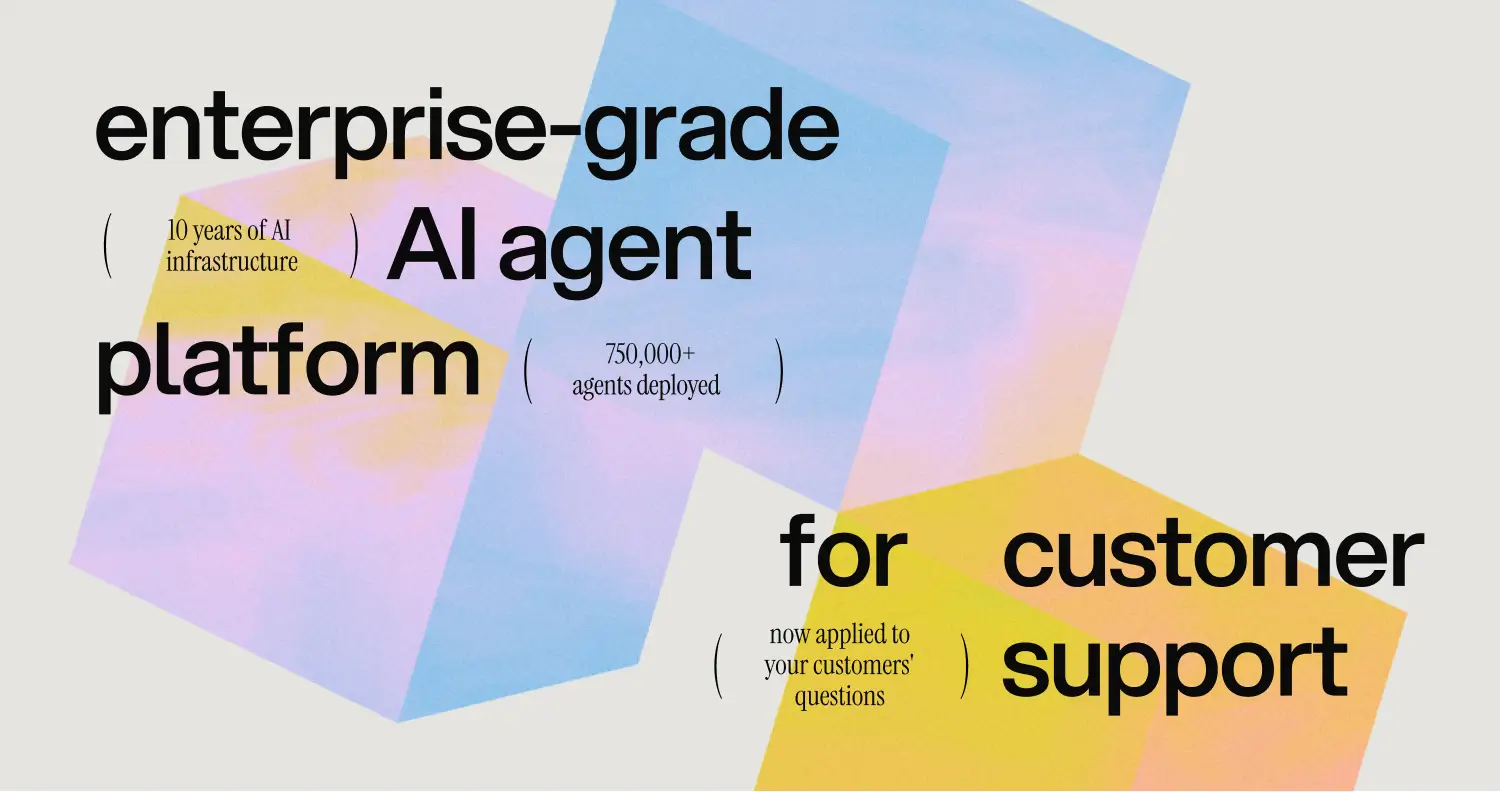 enterprise-grade

( 10 years of AI infrastructure ) AI agent

platform ( 750,000+ agents deployed )

for customer

( now applied to your customers' questions ) support